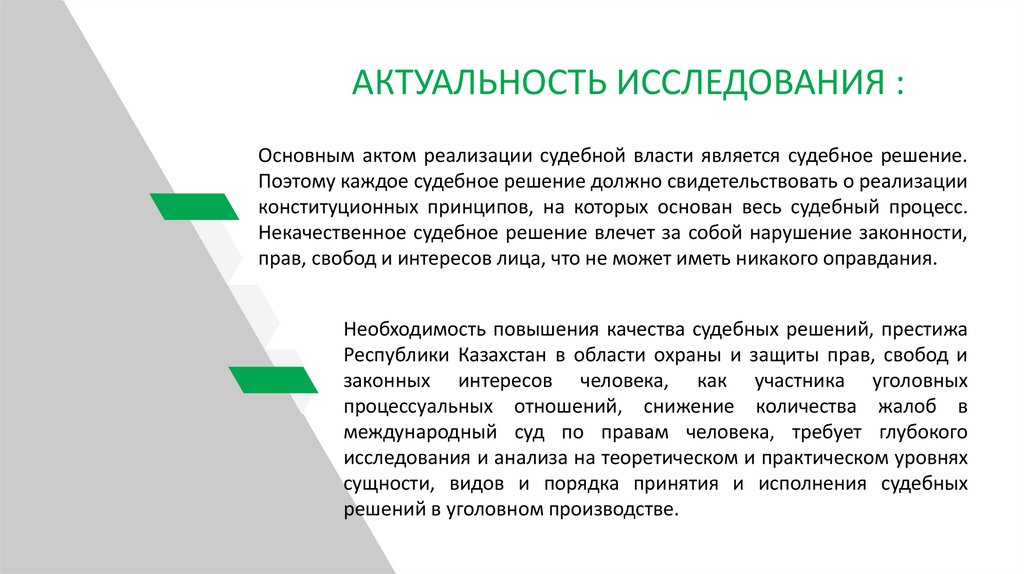 АКТУАЛЬНОСТЬ ИССЛЕДОВАНИЯ :

Основным актом реализации судебной власти является судебное решение. Поэтому каждое судебное решение должно свидетельствовать о реализации конституционных принципов, на которых основан весь судебный процесс. Некачественное судебное решение влечет за собой нарушение законности, прав, свобод и интересов лица, что не может иметь никакого оправдания.

Необходимость повышения качества судебных решений, престижа Республики Казахстан в области охраны и защиты прав, свобод и законных интересов человека, как участника уголовных процессуальных отношений, снижение количества жалоб в международный суд по правам человека, требует глубокого исследования и анализа на теоретическом и практическом уровнях сущности, видов и порядка принятия и исполнения судебных решений в уголовном производстве.